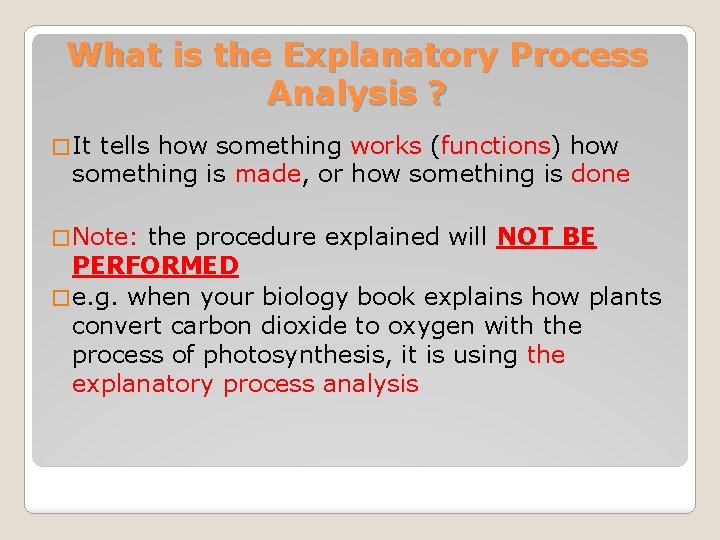 What is the Explanatory Process Analysis ?

□ It tells how something works (functions) how something is made, or how something is done

□ Note: the procedure explained will NOT BE PERFORMED

□ e.g. when your biology book explains how plants convert carbon dioxide to oxygen with the process of photosynthesis, it is using the explanatory process analysis